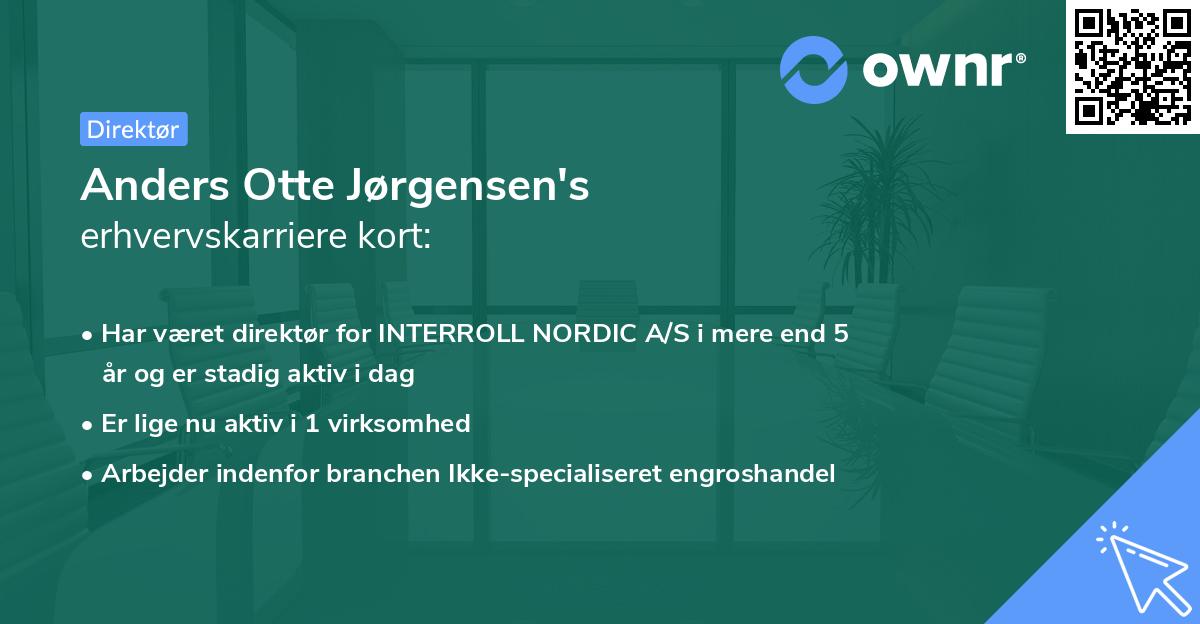 ownr®

Direktør

Anders Otte Jørgensen's
erhvervskarriere kort:

• Har været direktør for INTERROLL NORDIC A/S i mere end 5 år og er stadig aktiv i dag
• Er lige nu aktiv i 1 virksomhed
• Arbejder indenfor branchen Ikke-specialiseret engroshandel